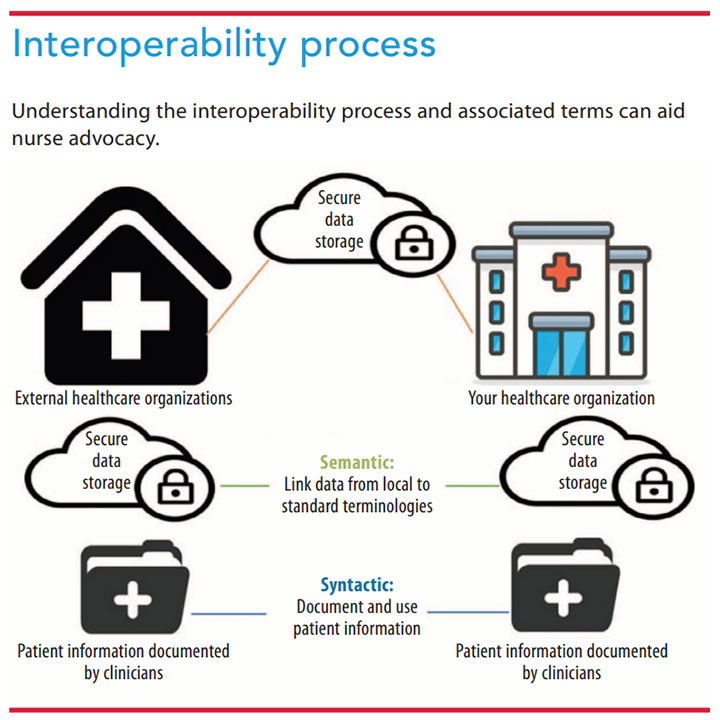 Interoperability process

Understanding the interoperability process and associated terms can aid nurse advocacy.

Secure data storage

External healthcare organizations

Your healthcare organization

Secure data storage

Semantic: Link data from local to standard terminologies

Secure data storage

Patient information documented by clinicians

Syntactic: Document and use patient information

Patient information documented by clinicians